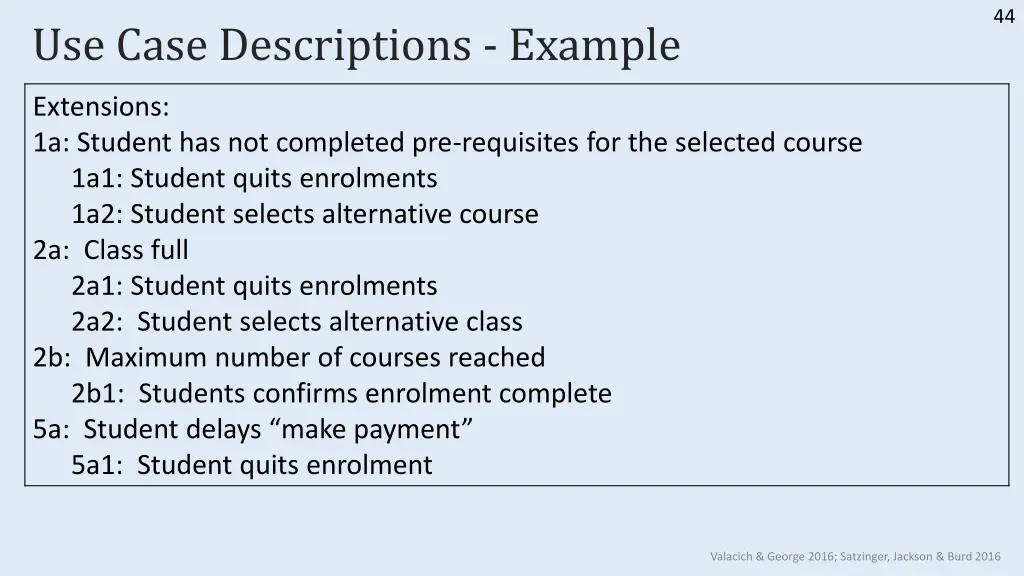 44

Use Case Descriptions - Example

Extensions:
1a: Student has not completed pre-requisites for the selected course
1a1: Student quits enrolments
1a2: Student selects alternative course
2a: Class full
2a1: Student quits enrolments
2a2: Student selects alternative class
2b: Maximum number of courses reached
2b1: Students confirms enrolment complete
5a: Student delays “make payment”
5a1: Student quits enrolment

Valacich & George 2016; Satzinger, Jackson & Burd 2016